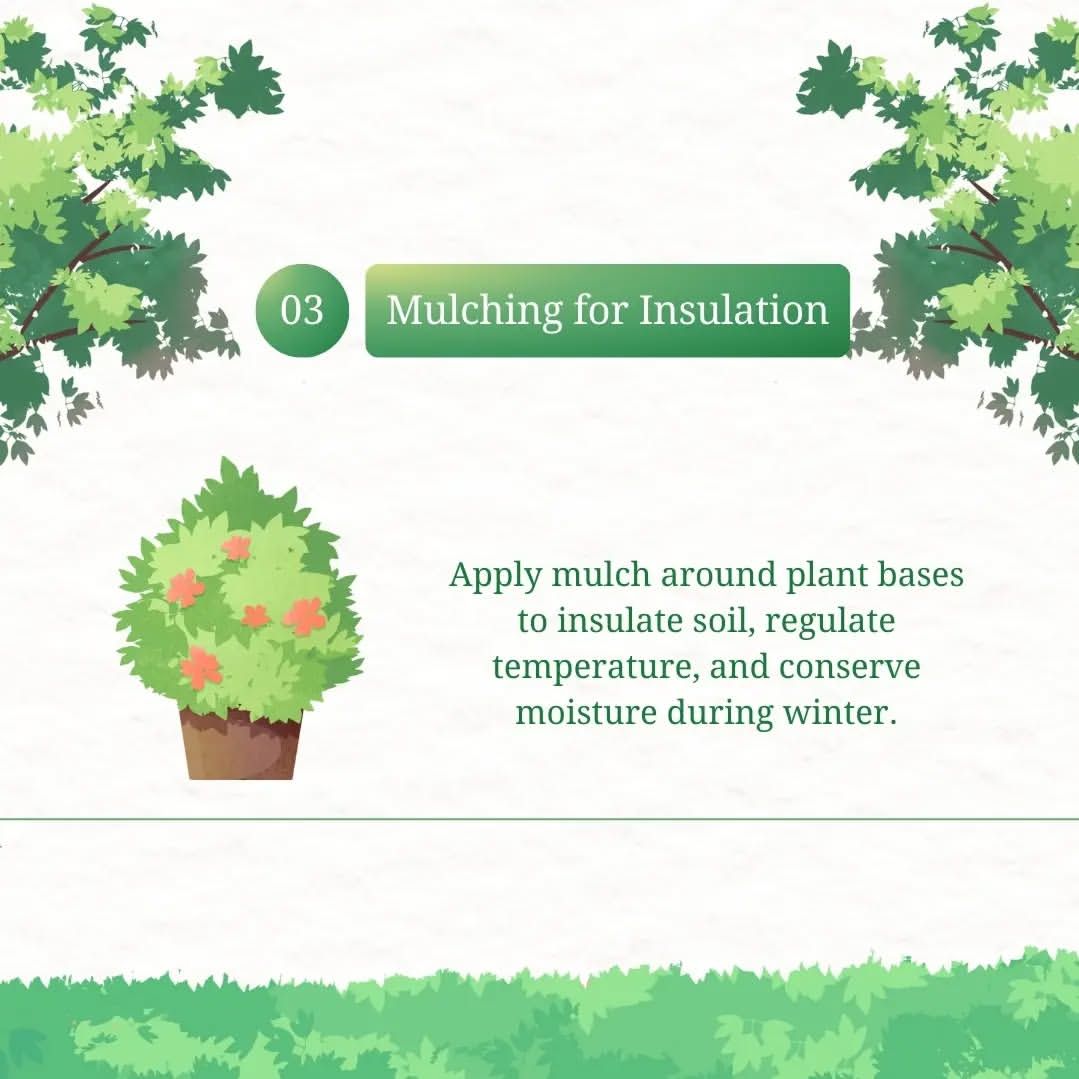 03 Mulching for Insulation

Apply mulch around plant bases to insulate soil, regulate temperature, and conserve moisture during winter.